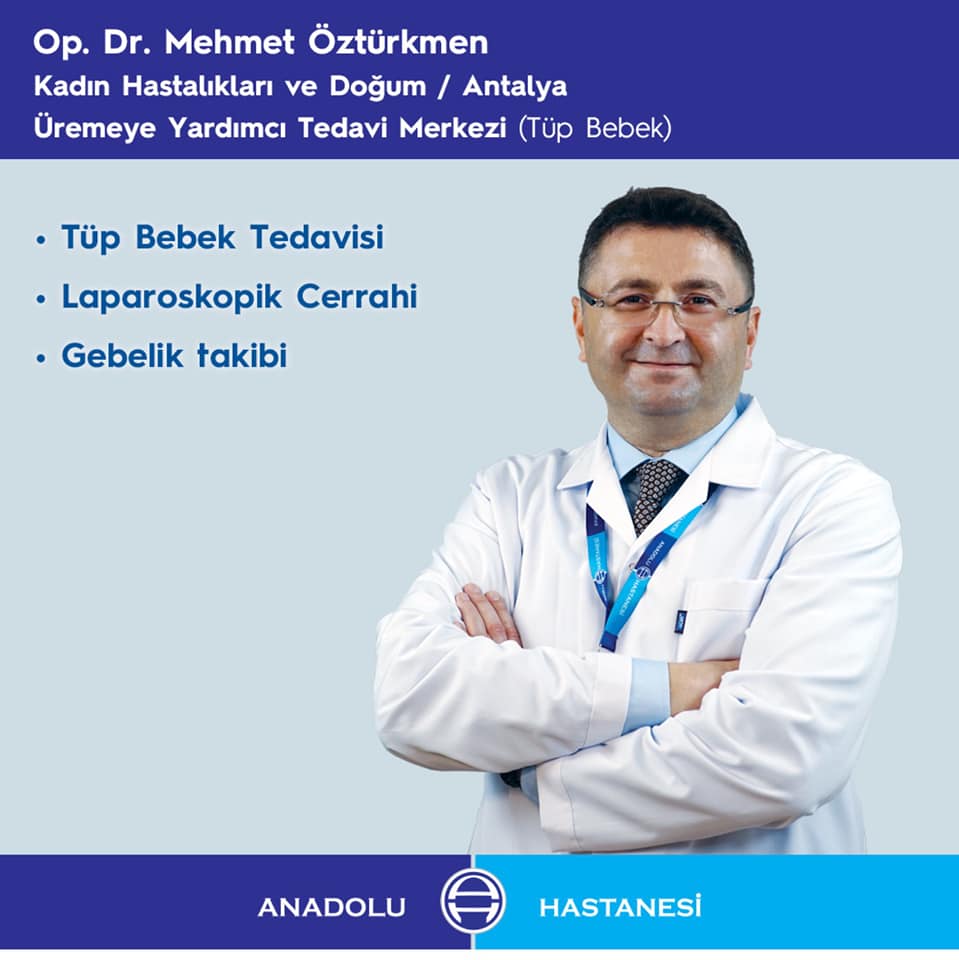 Op. Dr. Mehmet Öztürkmen
Kadın Hastalıkları ve Doğum / Antalya
Üremeye Yardımcı Tedavi Merkezi (Tüp Bebek)

• Tüp Bebek Tedavisi
• Laparoskopik Cerrahi
• Gebelik takibi

ANADOLU HASTANESİ